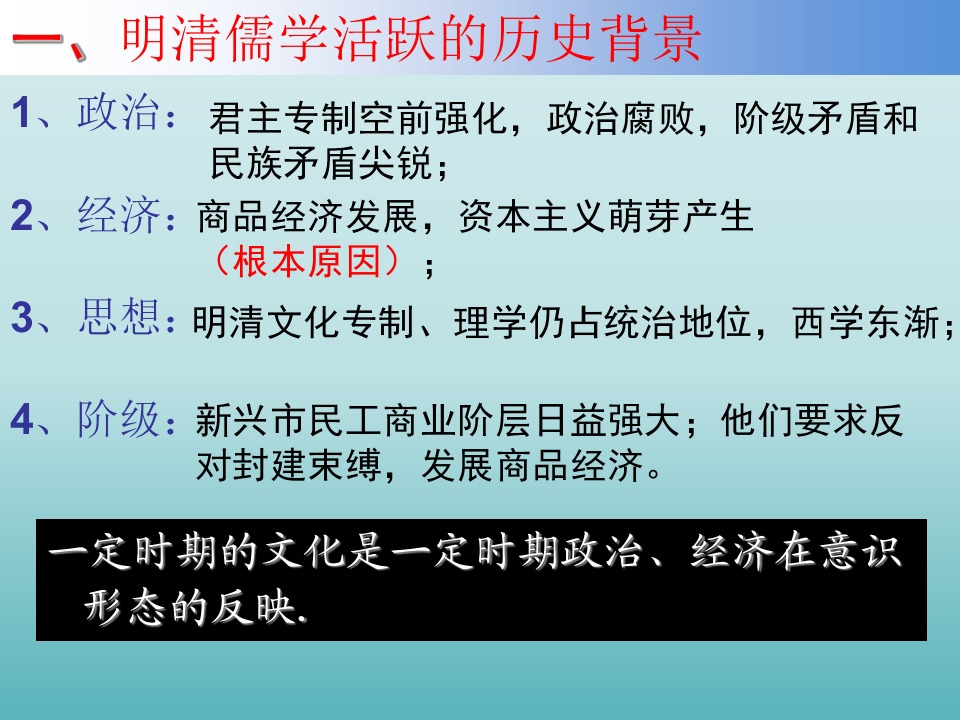 一、明清儒学活跃的历史背景

1、政治：君主专制空前强化，政治腐败，阶级矛盾和民族矛盾尖锐；

2、经济：商品经济发展，资本主义萌芽产生（根本原因）；

3、思想：明清文化专制、理学仍占统治地位，西学东渐；

4、阶级：新兴市民工商业阶层日益强大；他们要求反对封建束缚，发展商品经济。

一定时期的文化是一定时期政治、经济在意识形态的反映.